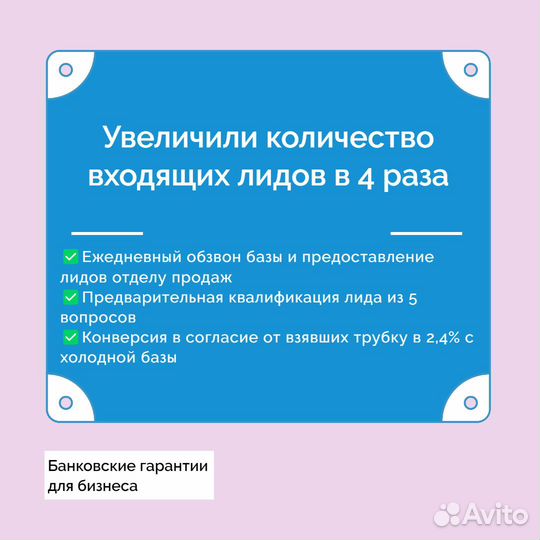 Увеличили количество входящих лидов в 4 раза

✅ Ежедневный обзвон базы и предоставление лидов отделу продаж
✅ Предварительная квалификация лида из 5 вопросов
✅ Конверсия в согласие от взявших трубку в 2,4% с холодной базы

Банковские гарантии для бизнеса

Avito